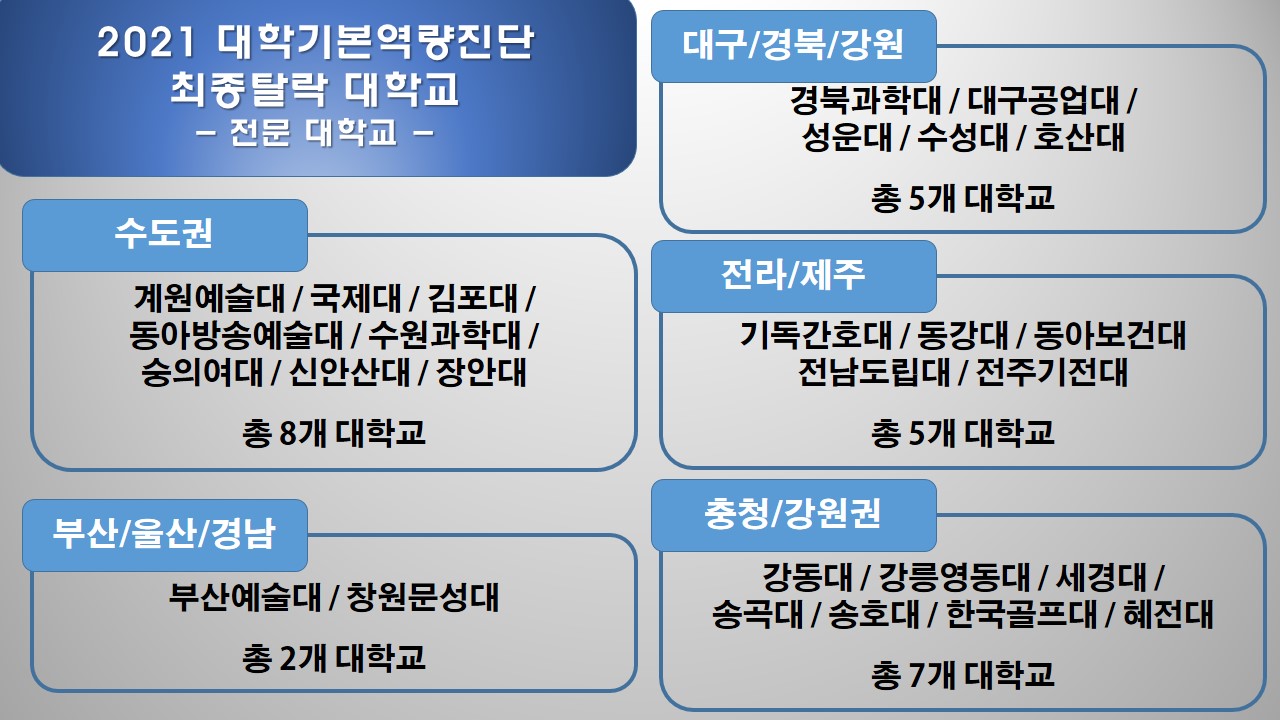 2021 대학기본역량진단
최종탈락 대학교
– 전문 대학교 –

수도권

계원예술대 / 국제대 / 김포대 / 동아방송예술대 / 수원과학대 / 숭의여대 / 신안산대 / 장안대

총 8개 대학교

부산/울산/경남

부산예술대 / 창원문성대

총 2개 대학교

대구/경북/강원

경북과학대 / 대구공업대 / 성운대 / 수성대 / 호산대

총 5개 대학교

전라/제주

기독간호대 / 동강대 / 동아보건대 전남도립대 / 전주기전대

총 5개 대학교

충청/강원권

강동대 / 강릉영동대 / 세경대 / 송곡대 / 송호대 / 한국골프대 / 혜전대

총 7개 대학교